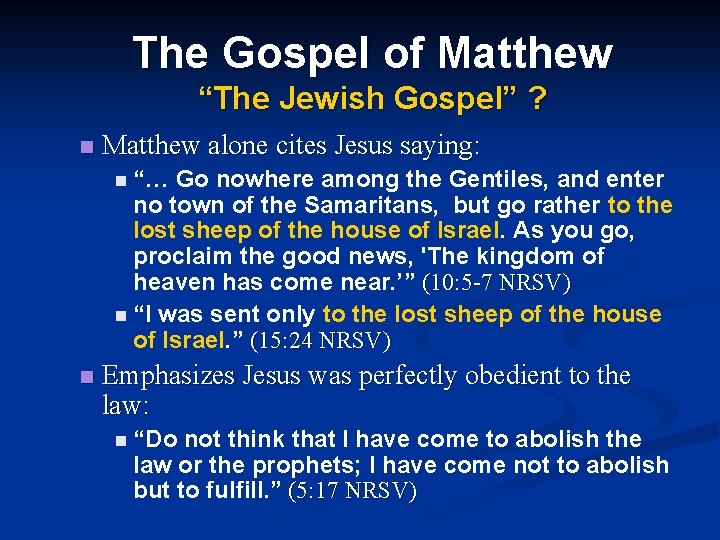 The Gospel of Matthew
"The Jewish Gospel" ?

Matthew alone cites Jesus saying:

"… Go nowhere among the Gentiles, and enter no town of the Samaritans, but go rather to the lost sheep of the house of Israel. As you go, proclaim the good news, 'The kingdom of heaven has come near.'" (10:5-7 NRSV)

"I was sent only to the lost sheep of the house of Israel." (15:24 NRSV)

Emphasizes Jesus was perfectly obedient to the law:

"Do not think that I have come to abolish the law or the prophets; I have come not to abolish but to fulfill." (5:17 NRSV)